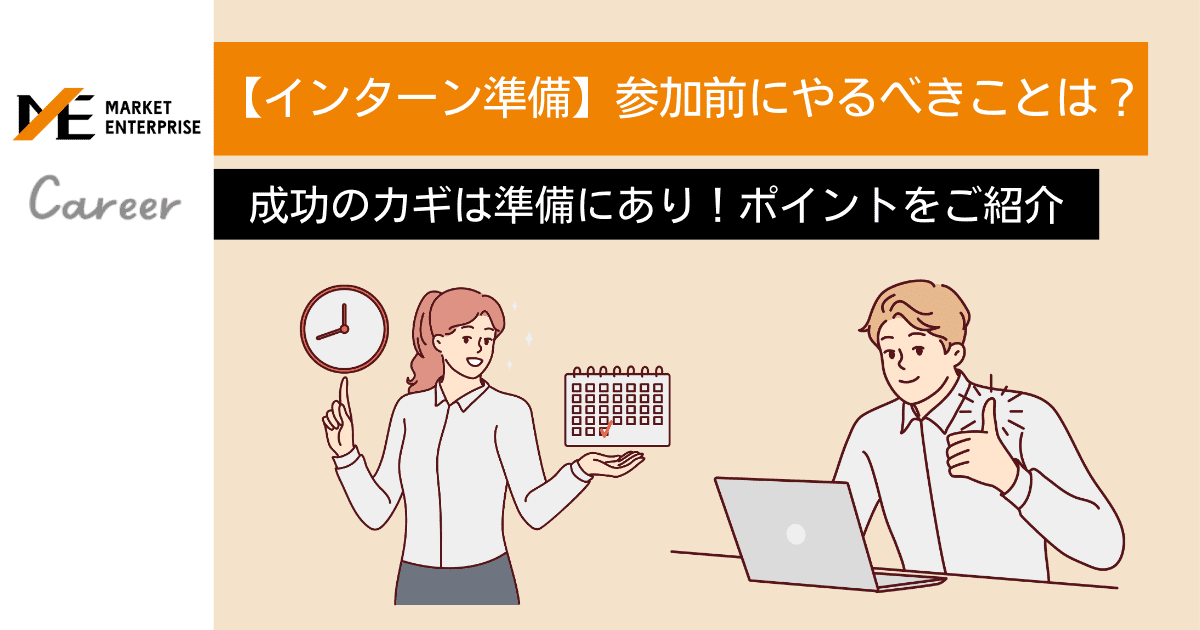 ME MARKET ENTERPRISE

Career

【インターン準備】参加前にやるべきことは？

成功のカギは準備にあり！ポイントをご紹介